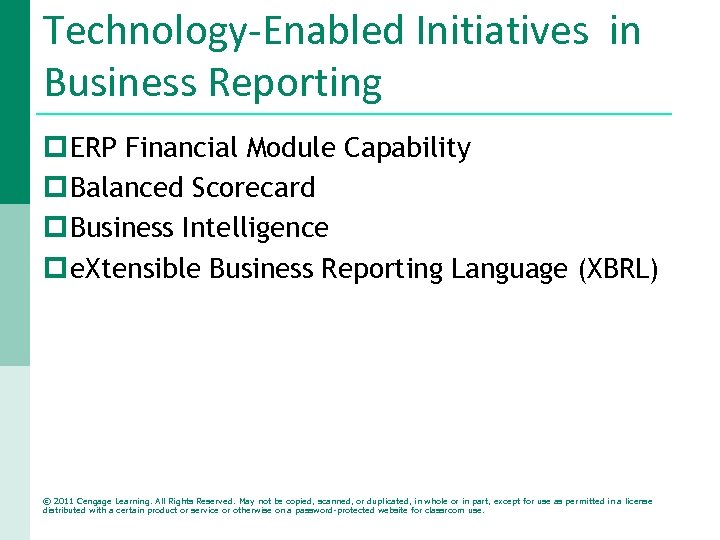 Technology-Enabled Initiatives in Business Reporting

ERP Financial Module Capability
Balanced Scorecard
Business Intelligence
eXtensible Business Reporting Language (XBRL)

© 2011 Cengage Learning. All Rights Reserved. May not be copied, scanned, or duplicated, in whole or in part, except for use as permitted in a license distributed with a certain product or service or otherwise on a password-protected website for classroom use.